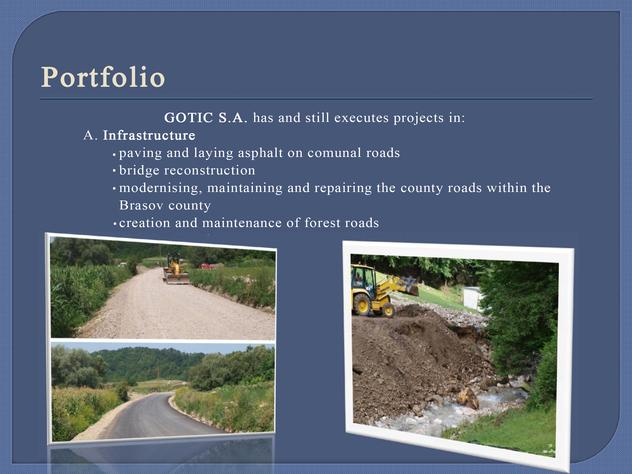 Portfolio

GOTIC S.A. has and still executes projects in:

A. Infrastructure

• paving and laying asphalt on comunal roads
• bridge reconstruction
• modernising, maintaining and repairing the county roads within the Brasov county
• creation and maintenance of forest roads